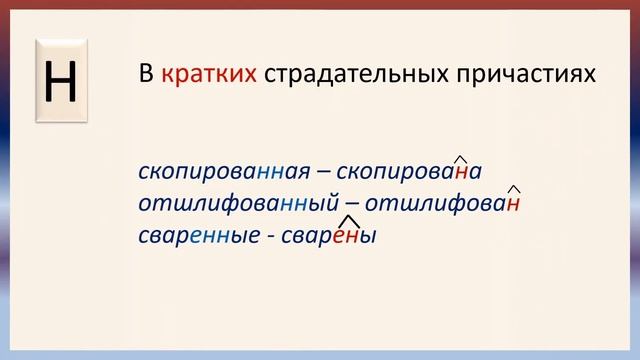 Н

В кратких страдательных причастиях

скопированная – скопирована
отшлифованный – отшлифован
сваренные - сварены